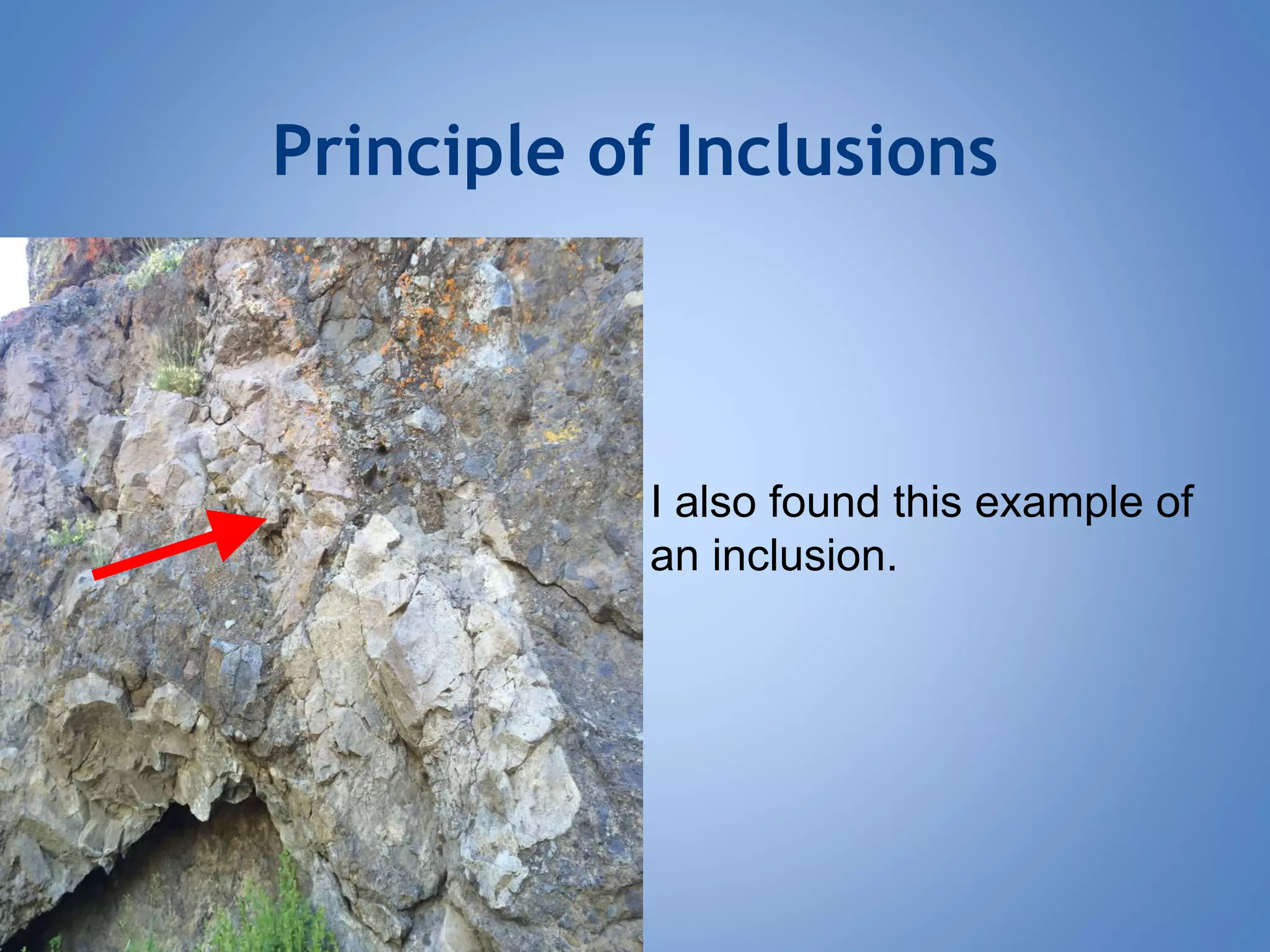 Principle of Inclusions

I also found this example of an inclusion.